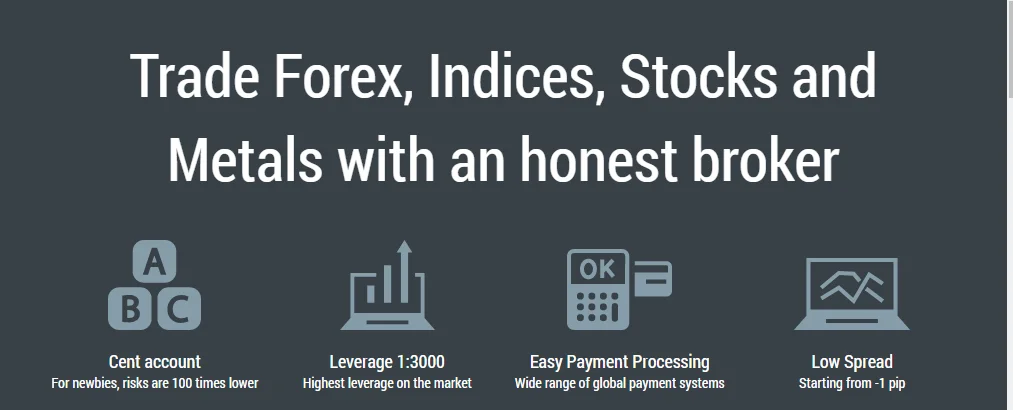 Trade Forex, Indices, Stocks and Metals with an honest broker

A
B C

Cent account
For newbies, risks are 100 times lower

Leverage 1:3000
Highest leverage on the market

OK

Easy Payment Processing
Wide range of global payment systems

Low Spread
Starting from -1 pip